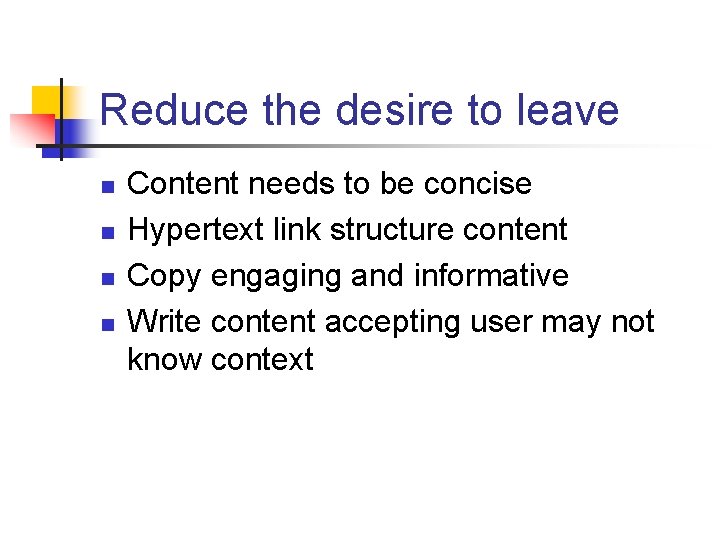 Reduce the desire to leave

- Content needs to be concise
- Hypertext link structure content
- Copy engaging and informative
- Write content accepting user may not know context